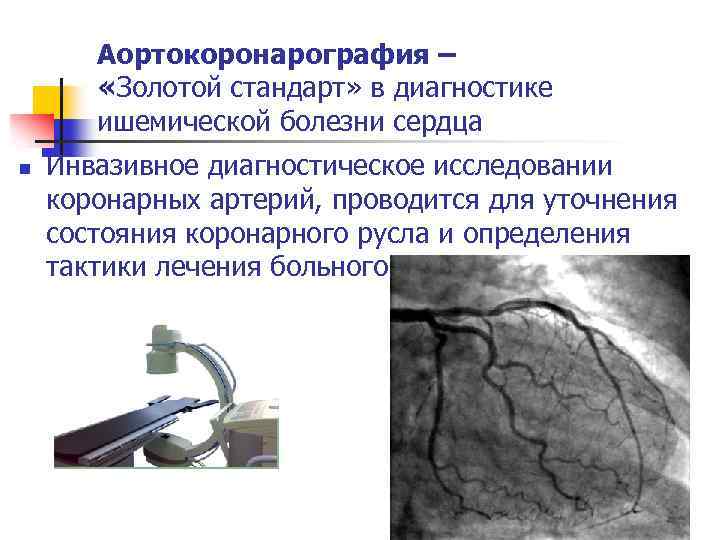 Аортокоронарография – «Золотой стандарт» в диагностике ишемической болезни сердца

Инвазивное диагностическое исследовании коронарных артерий, проводится для уточнения состояния коронарного русла и определения тактики лечения больного